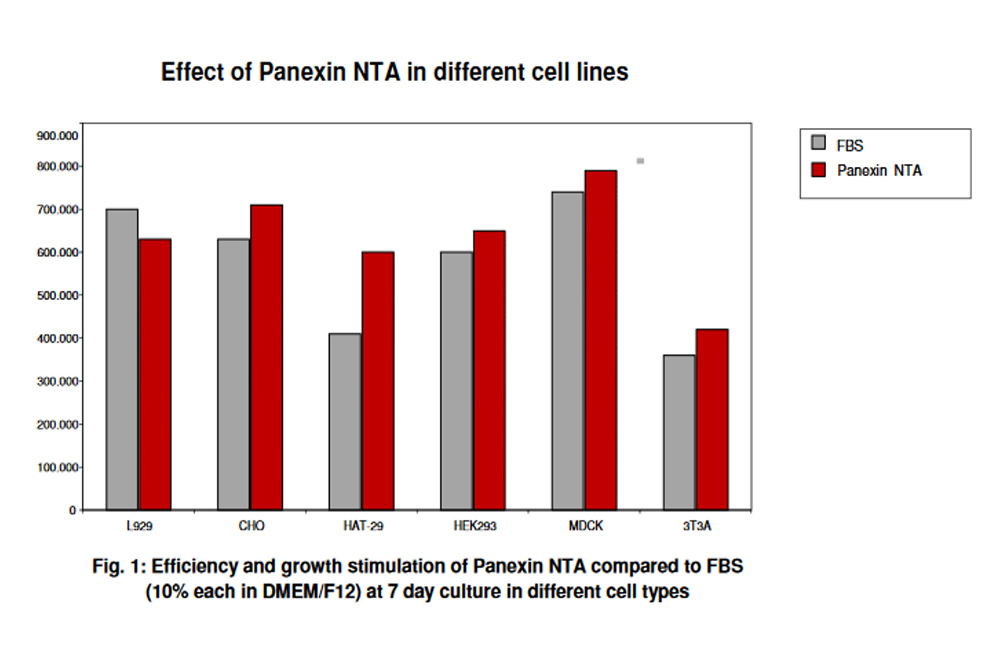 Effect of Panexin NTA in different cell lines

900.000
800.000
700.000
600.000
500.000
400.000
300.000
200.000
100.000
0

L929
CHO
HAT-29
HEK293
MDCK
3T3A

FBS
Panexin NTA

Fig. 1: Efficiency and growth stimulation of Panexin NTA compared to FBS (10% each in DMEM/F12) at 7 day culture in different cell types